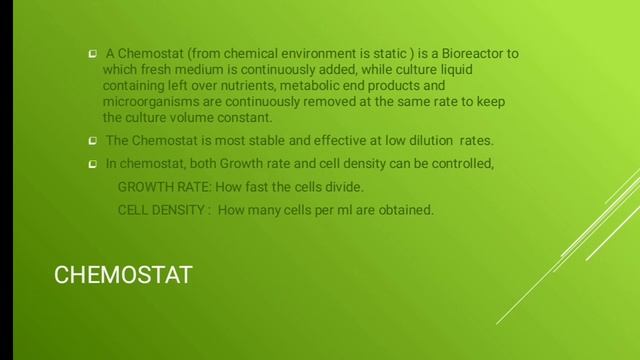 A Chemostat (from chemical environment is static ) is a Bioreactor to which fresh medium is continuously added, while culture liquid containing left over nutrients, metabolic end products and microorganisms are continuously removed at the same rate to keep the culture volume constant.

The Chemostat is most stable and effective at low dilution rates.

In chemostat, both Growth rate and cell density can be controlled,

GROWTH RATE: How fast the cells divide.

CELL DENSITY : How many cells per ml are obtained.

CHEMOSTAT